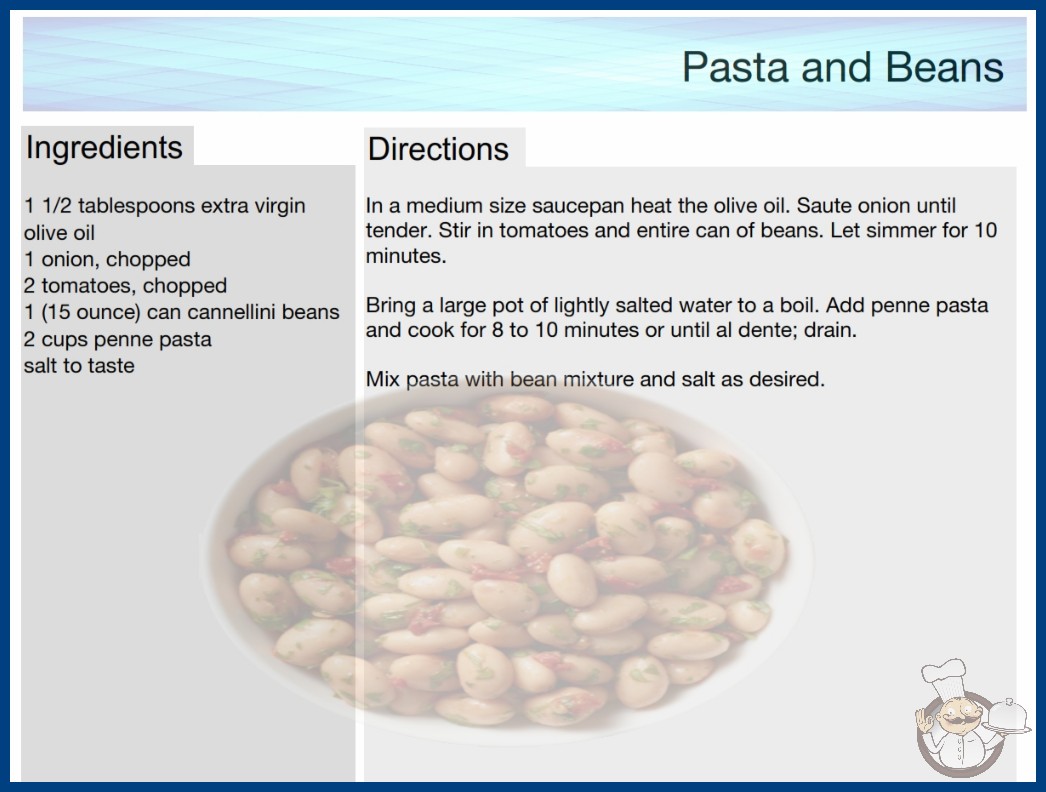 Pasta and Beans

Ingredients

1 1/2 tablespoons extra virgin olive oil
1 onion, chopped
2 tomatoes, chopped
1 (15 ounce) can cannellini beans
2 cups penne pasta
salt to taste

Directions

In a medium size saucepan heat the olive oil. Saute onion until tender. Stir in tomatoes and entire can of beans. Let simmer for 10 minutes.

Bring a large pot of lightly salted water to a boil. Add penne pasta and cook for 8 to 10 minutes or until al dente; drain.

Mix pasta with bean mixture and salt as desired.